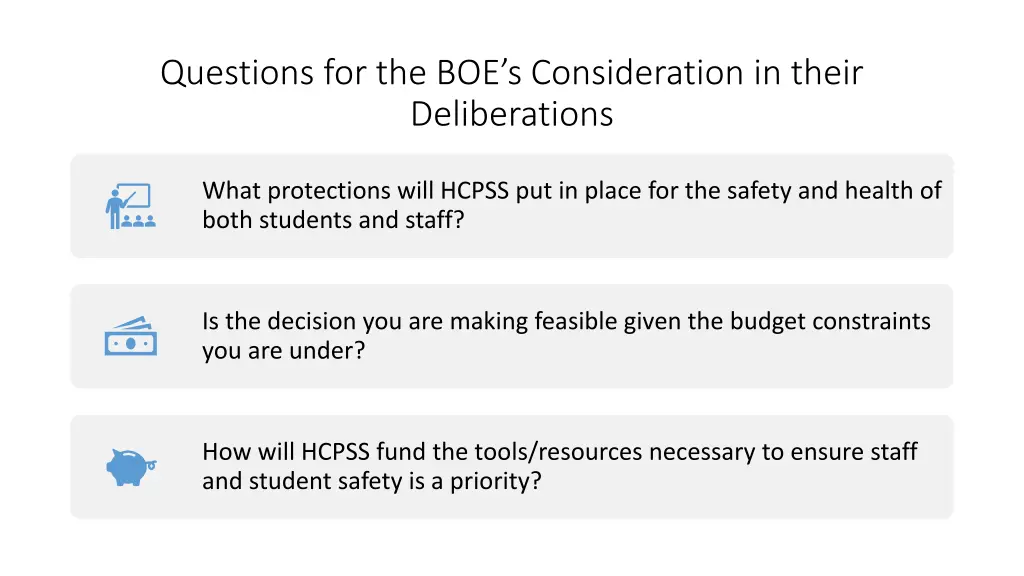 Questions for the BOE’s Consideration in their Deliberations

What protections will HCPSS put in place for the safety and health of both students and staff?

Is the decision you are making feasible given the budget constraints you are under?

How will HCPSS fund the tools/resources necessary to ensure staff and student safety is a priority?